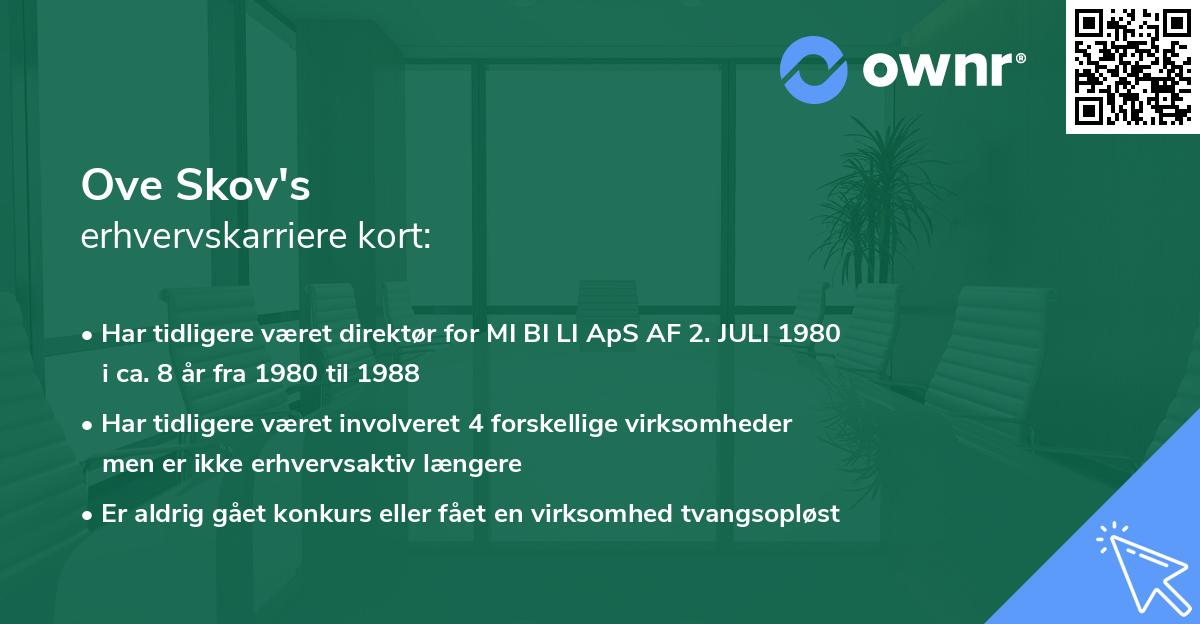 ownr®

Ove Skov's
erhvervskarriere kort:

• Har tidligere været direktør for MI BI LI ApS AF 2. JULI 1980 i ca. 8 år fra 1980 til 1988

• Har tidligere været involveret 4 forskellige virksomheder men er ikke erhvervsaktiv længere

• Er aldrig gået konkurs eller fået en virksomhed tvangsopløst